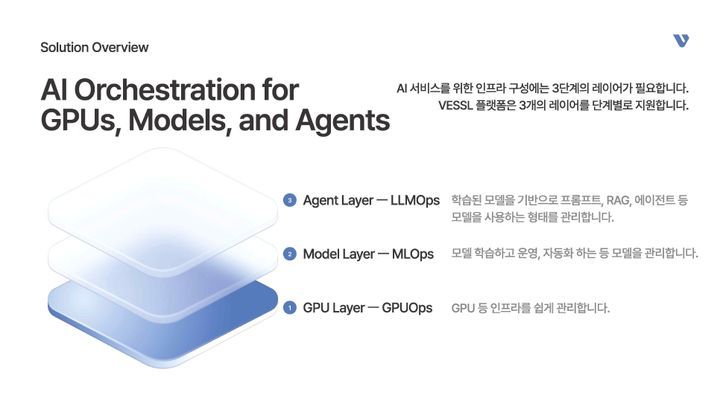 Solution Overview

AI Orchestration for GPUs, Models, and Agents

AI 서비스를 위한 인프라 구성에는 3단계의 레이어가 필요합니다.
VESSL 플랫폼은 3개의 레이어를 단계별로 지원합니다.

3 Agent Layer — LLMOps 학습된 모델을 기반으로 프롬프트, RAG, 에이전트 등 모델을 사용하는 형태를 관리합니다.

2 Model Layer — MLOps 모델 학습하고 운영, 자동화 하는 등 모델을 관리합니다.

1 GPU Layer — GPUOps GPU 등 인프라를 쉽게 관리합니다.